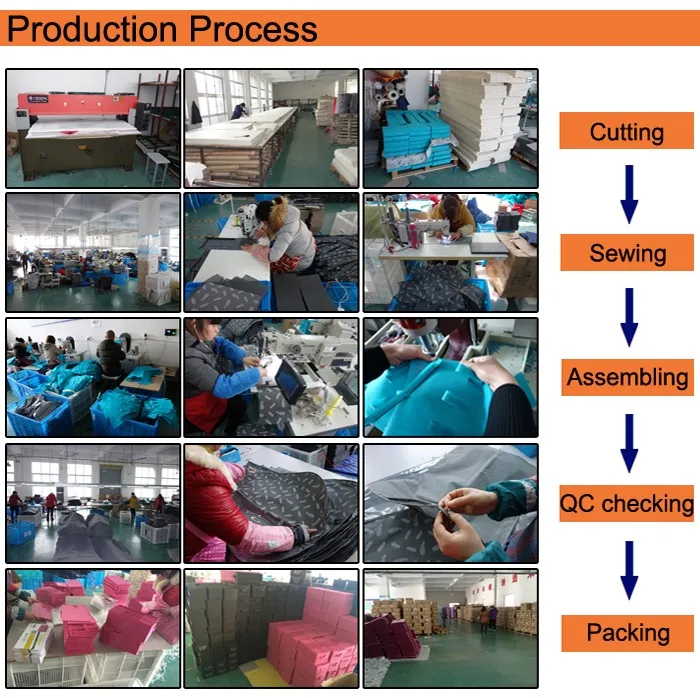 Production Process

Cutting

Sewing

Assembling

QC checking

Packing